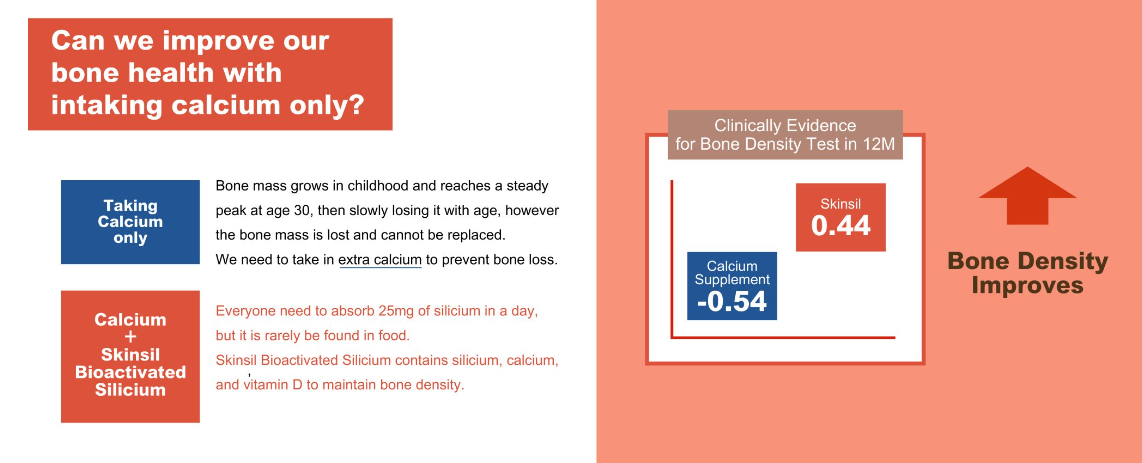 Can we improve our bone health with intaking calcium only?

Taking Calcium only

Bone mass grows in childhood and reaches a steady peak at age 30, then slowly losing it with age, however the bone mass is lost and cannot be replaced.
We need to take in extra calcium to prevent bone loss.

Calcium + Skinsil Bioactivated Silicium

Everyone need to absorb 25mg of silicium in a day, but it is rarely be found in food.
Skinsil Bioactivated Silicium contains silicium, calcium, and vitamin D to maintain bone density.

Clinically Evidence for Bone Density Test in 12M

Skinsil
0.44

Calcium Supplement
-0.54

Bone Density Improves